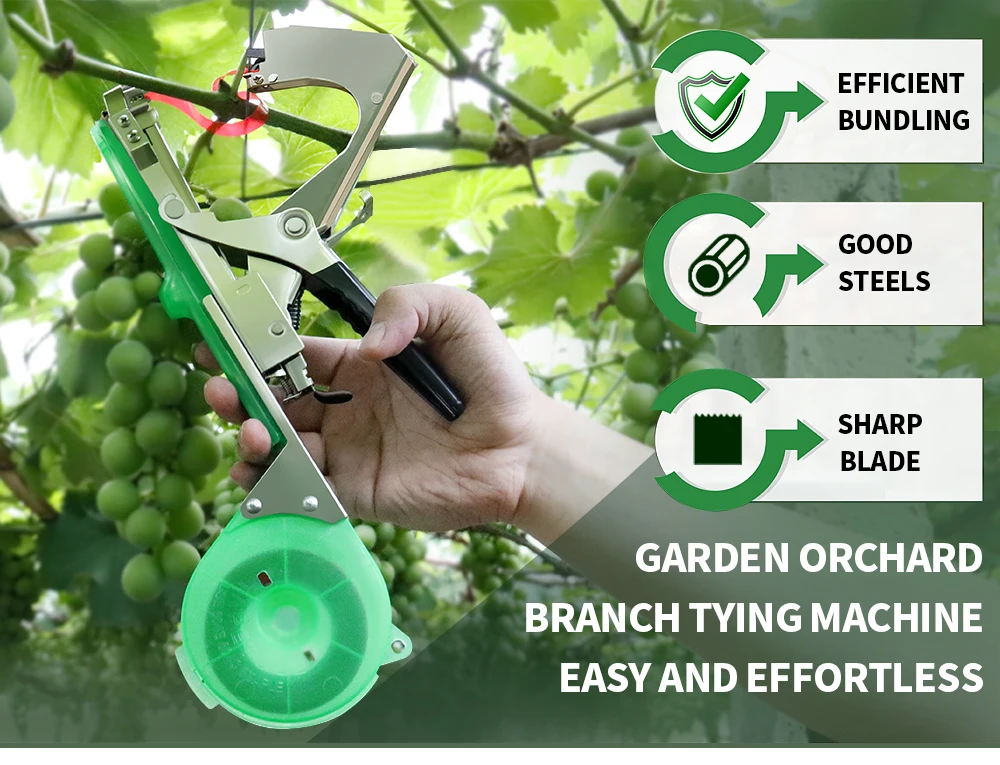 EFFICIENT BUNDLING

GOOD STEELS

SHARP BLADE

GARDEN ORCHARD
BRANCH TYING MACHINE
EASY AND EFFORTLESS